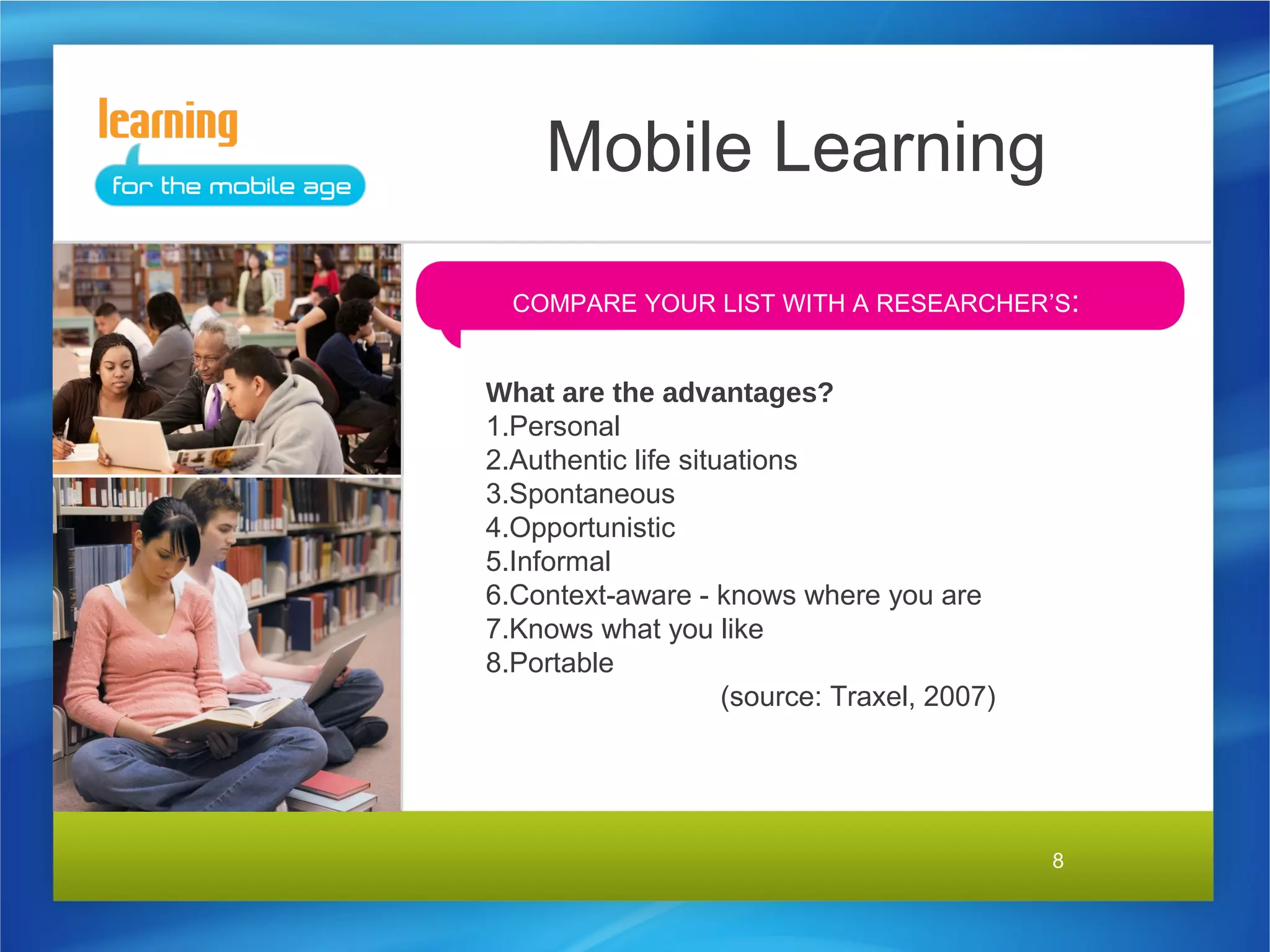 learning
for the mobile age

Mobile Learning

COMPARE YOUR LIST WITH A RESEARCHER'S:

**What are the advantages?**
1.Personal
2.Authentic life situations
3.Spontaneous
4.Opportunistic
5.Informal
6.Context-aware - knows where you are
7.Knows what you like
8.Portable
(source: Traxel, 2007)

8